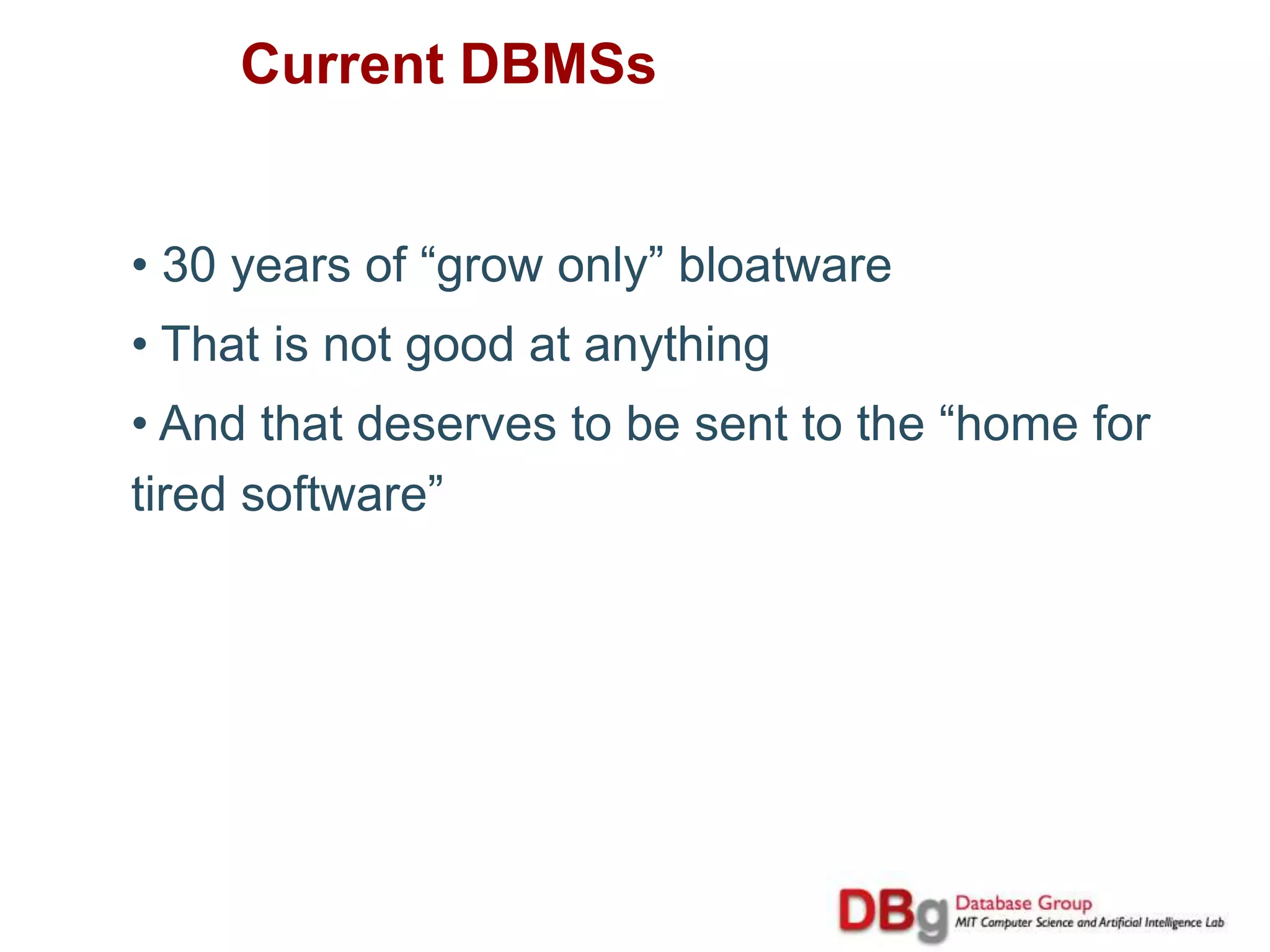 Current DBMSs

• 30 years of “grow only” bloatware

• That is not good at anything

• And that deserves to be sent to the “home for tired software”

DBg Database Group
MIT Computer Science and Artificial Intelligence Lab